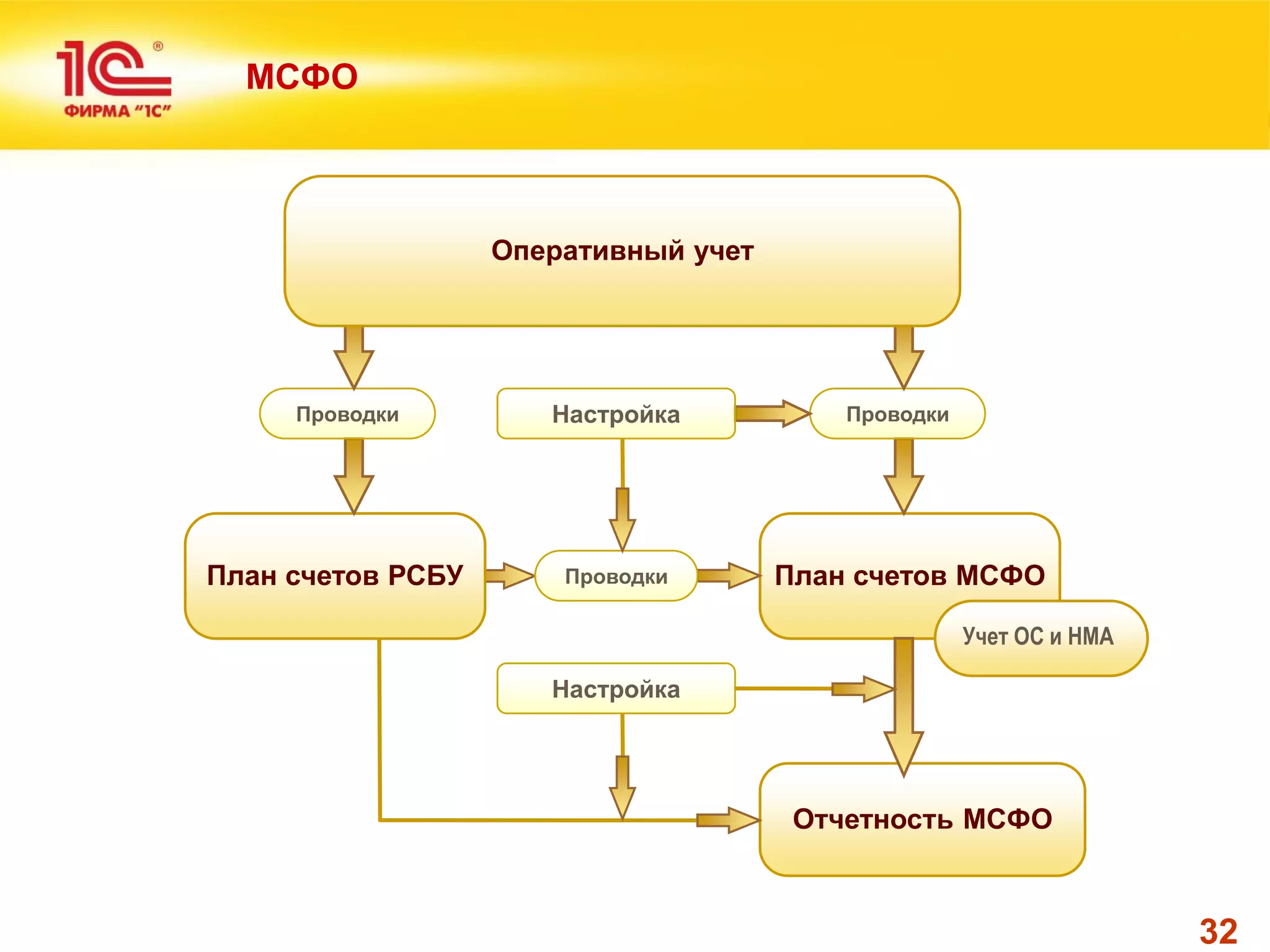 1С®
ФИРМА "1С"

МСФО

Оперативный учет

Проводки

Настройка

Проводки

План счетов РСБУ

Проводки

План счетов МСФО

Учет ОС и НМА

Настройка

Отчетность МСФО

32